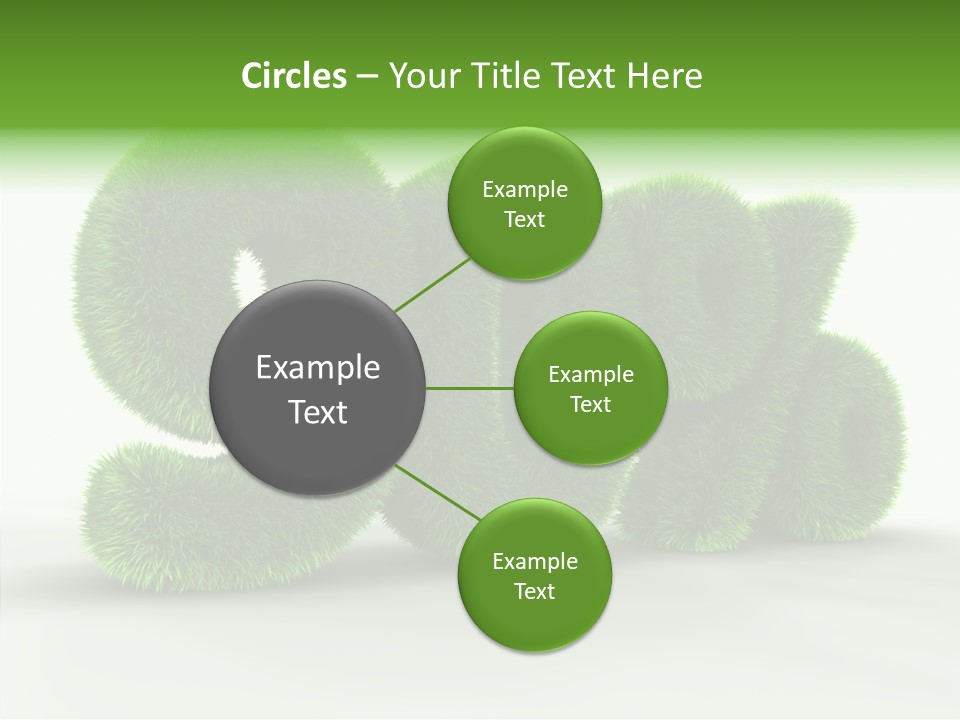 Circles – Your Title Text Here

Example Text

Example Text

Example Text

Example Text